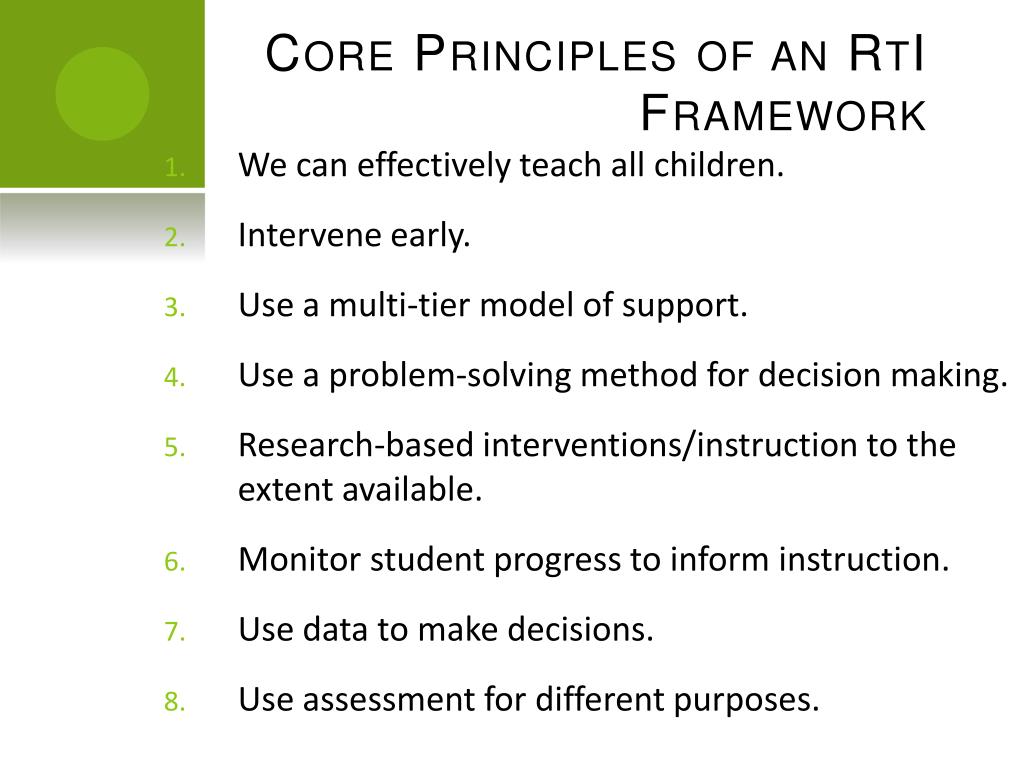 Core Principles of an RtI Framework

1. We can effectively teach all children.
2. Intervene early.
3. Use a multi-tier model of support.
4. Use a problem-solving method for decision making.
5. Research-based interventions/instruction to the extent available.
6. Monitor student progress to inform instruction.
7. Use data to make decisions.
8. Use assessment for different purposes.